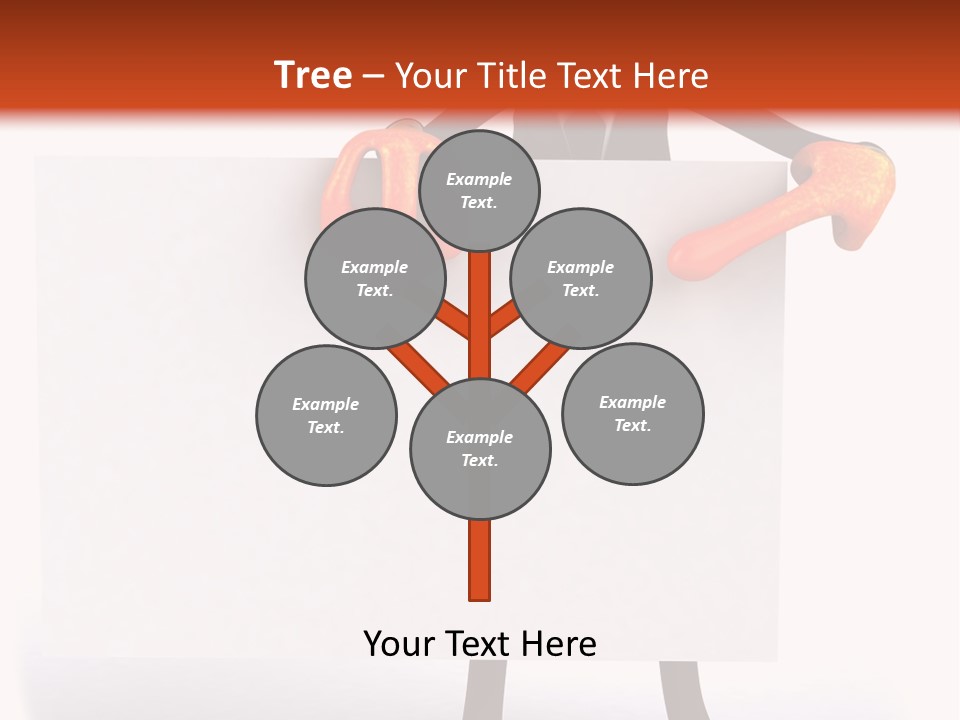 Tree – Your Title Text Here

Example Text.

Example Text.

Example Text.

Example Text.

Example Text.

Example Text.

Your Text Here